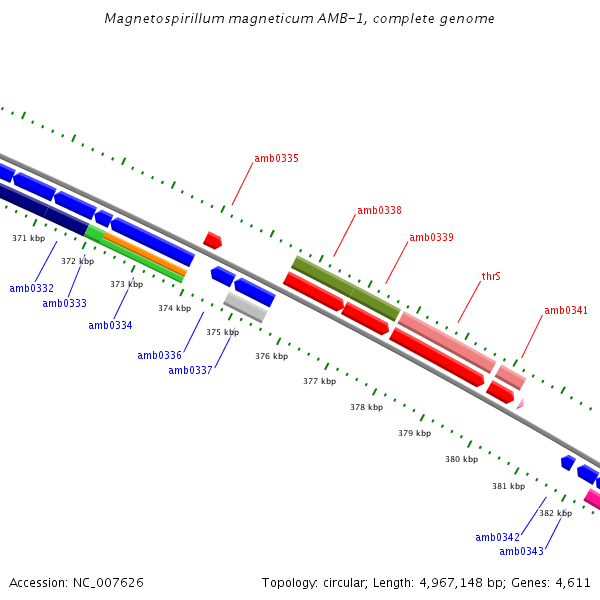 Magnetospirillum magneticum AMB-1, complete genome

amb0335

amb0338

amb0339

thrS

amb0341

371 kbp

372 kbp

373 kbp

374 kbp

375 kbp

376 kbp

377 kbp

378 kbp

379 kbp

380 kbp

381 kbp

382 kbp

amb0332

amb0333

amb0334

amb0336

amb0337

amb0342

amb0343

Accession: NC_007626

Topology: circular; Length: 4,967,148 bp; Genes: 4,611